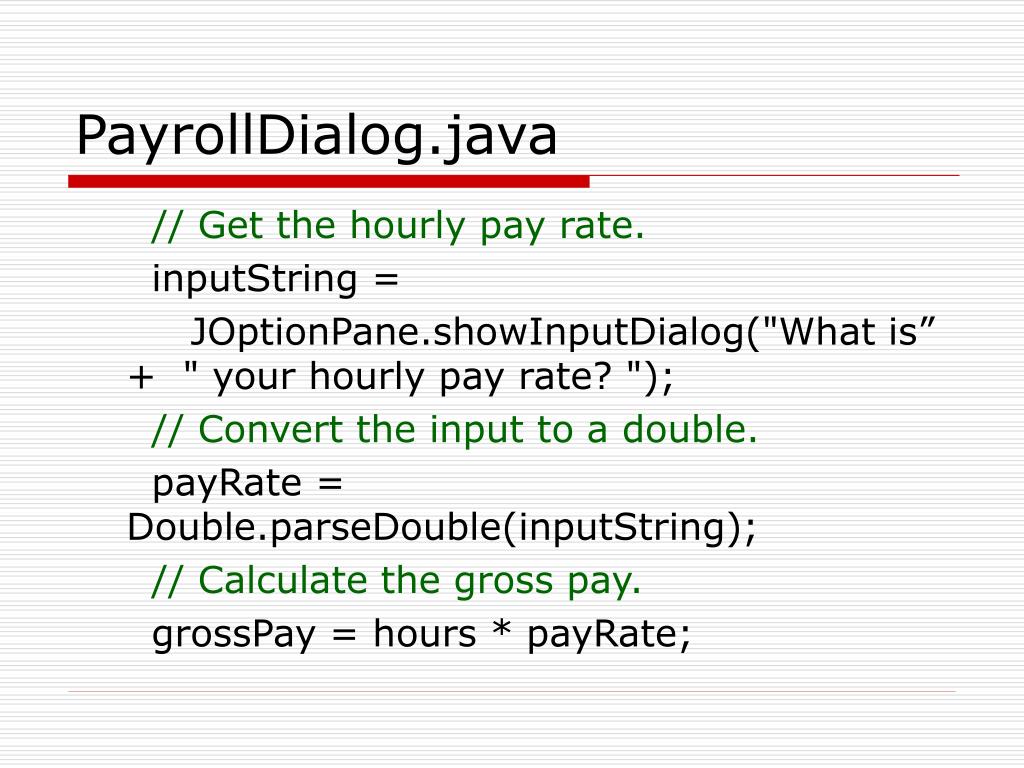 PayrollDialog.java

// Get the hourly pay rate.
inputString =
JOptionPane.showInputDialog("What is” + " your hourly pay rate? ");
// Convert the input to a double.
payRate = Double.parseDouble(inputString);
// Calculate the gross pay.
grossPay = hours * payRate;